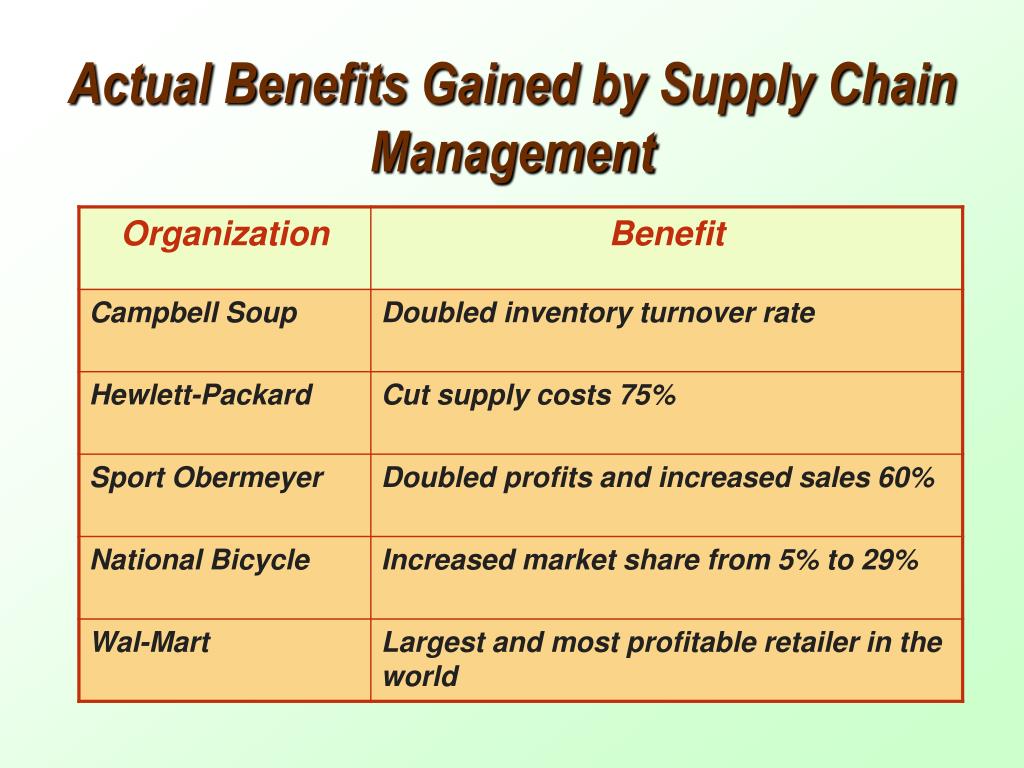 Actual Benefits Gained by Supply Chain Management

| Organization | Benefit |
|---|---|
| Campbell Soup | Doubled inventory turnover rate |
| Hewlett-Packard | Cut supply costs 75% |
| Sport Obermeyer | Doubled profits and increased sales 60% |
| National Bicycle | Increased market share from 5% to 29% |
| Wal-Mart | Largest and most profitable retailer in the world |